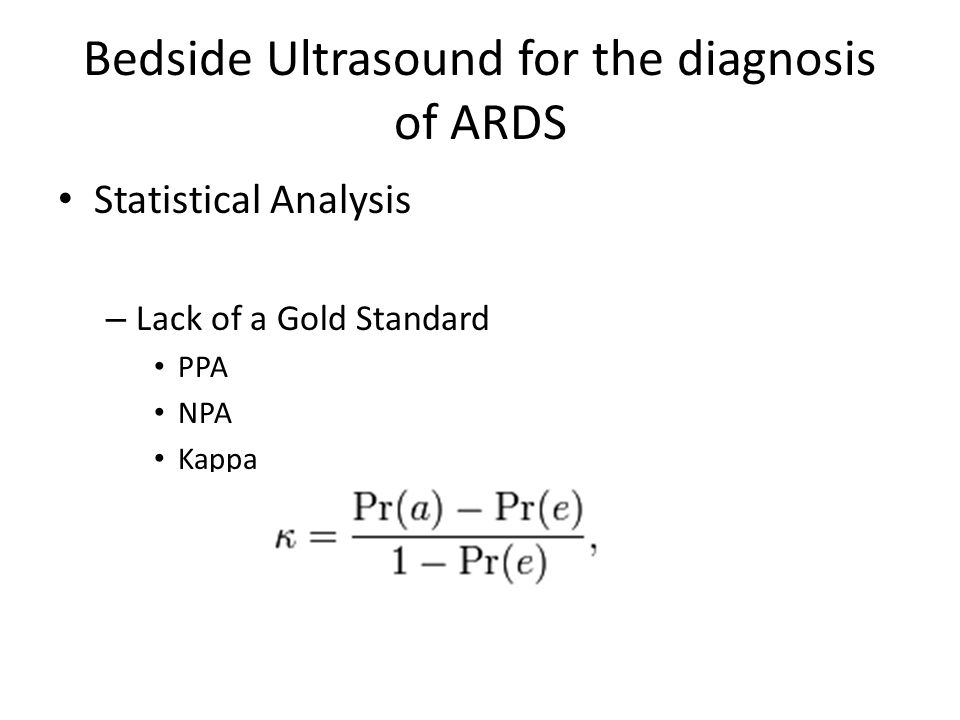 Bedside Ultrasound for the diagnosis of ARDS

• Statistical Analysis

– Lack of a Gold Standard
• PPA
• NPA
• Kappa

$\kappa = \frac{\Pr(a) - \Pr(e)}{1 - \Pr(e)},$